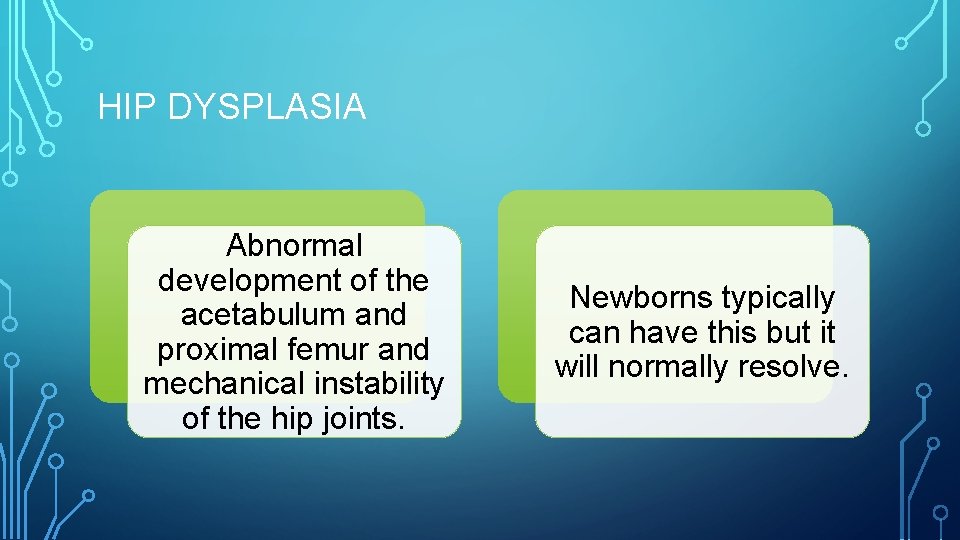 HIP DYSPLASIA

Abnormal development of the acetabulum and proximal femur and mechanical instability of the hip joints.

Newborns typically can have this but it will normally resolve.